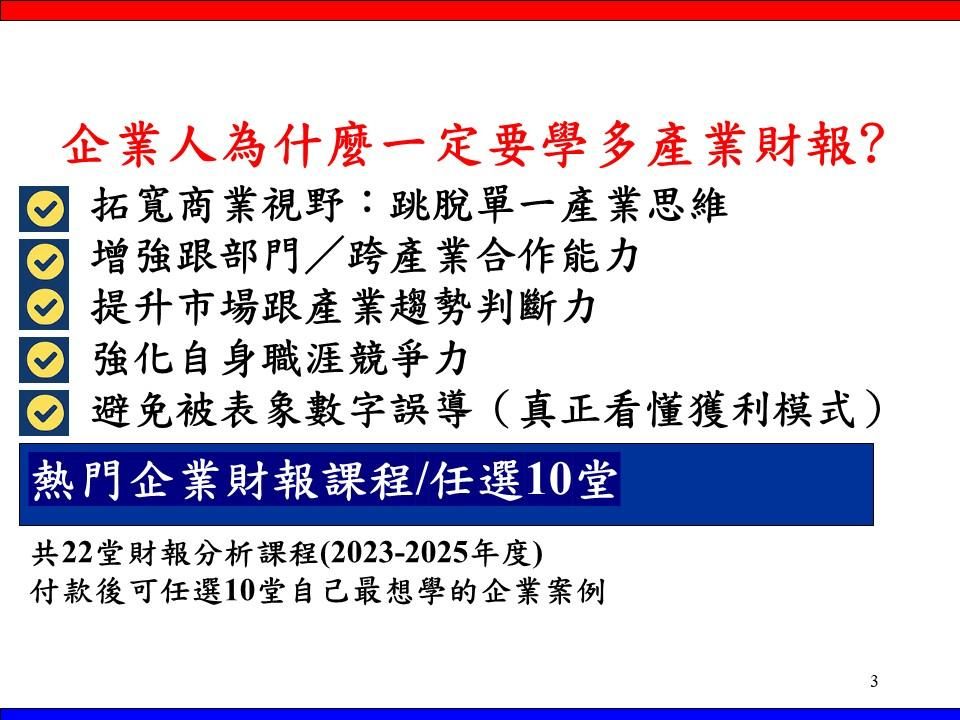 企業人為什麼一定要學多產業財報?

拓寬商業視野：跳脫單一產業思維
增強跟部門／跨產業合作能力
提升市場跟產業趨勢判斷力
強化自身職涯競爭力
避免被表象數字誤導（真正看懂獲利模式）

熱門企業財報課程/任選10堂

共22堂財報分析課程(2023-2025年度)
付款後可任選10堂自己最想學的企業案例

3